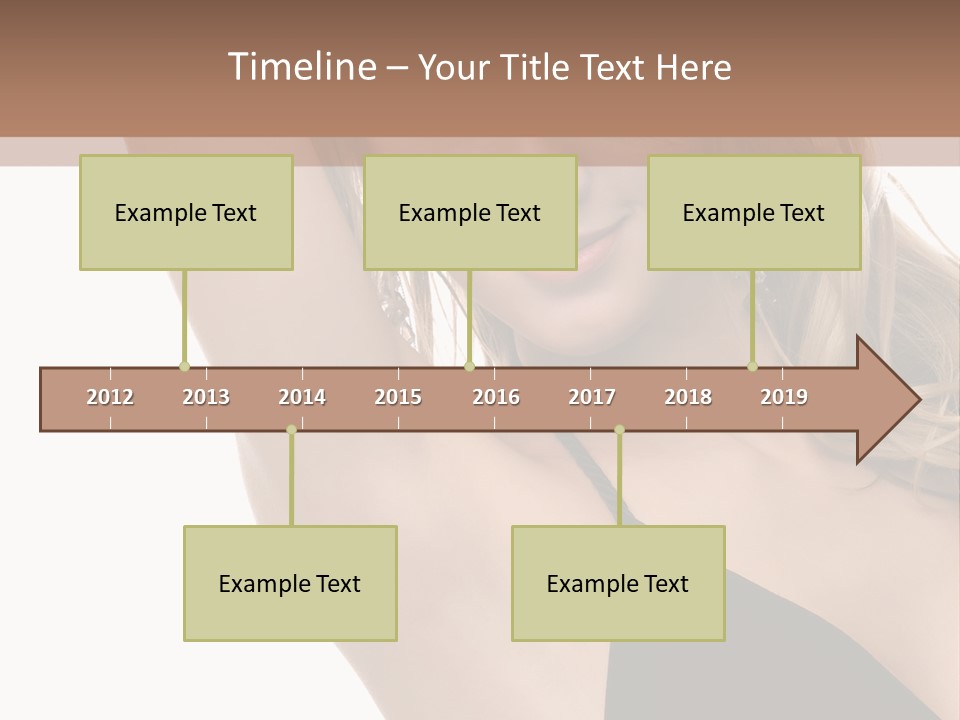 Timeline – Your Title Text Here

Example Text

Example Text

Example Text

2012 2013 2014 2015 2016 2017 2018 2019

Example Text

Example Text